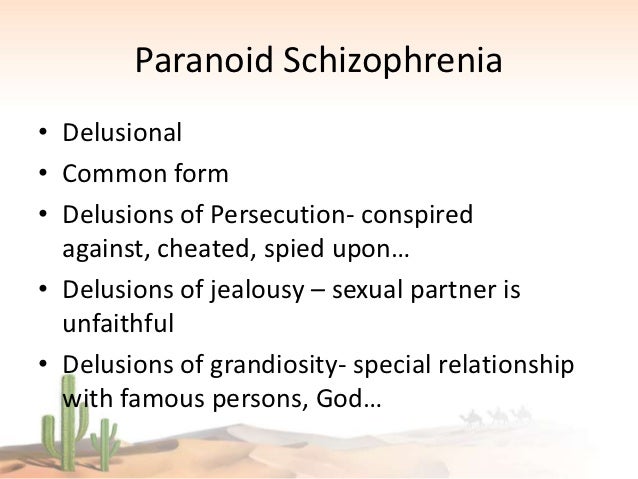 Paranoid Schizophrenia

• Delusional
• Common form
• Delusions of Persecution- conspired against, cheated, spied upon…
• Delusions of jealousy – sexual partner is unfaithful
• Delusions of grandiosity- special relationship with famous persons, God…